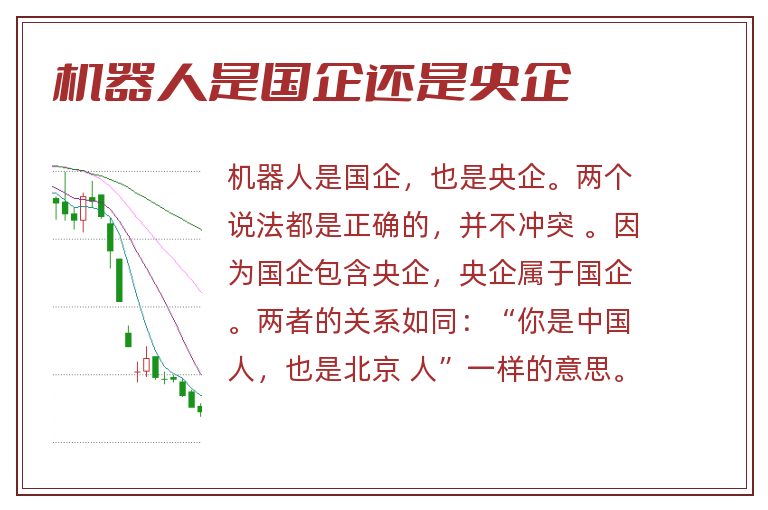 机器人是国企还是央企

机器人是国企，也是央企。两个说法都是正确的，并不冲突 。因为国企包含央企，央企属于国企。两者的关系如同：“你是中国人，也是北京 人”一样的意思。